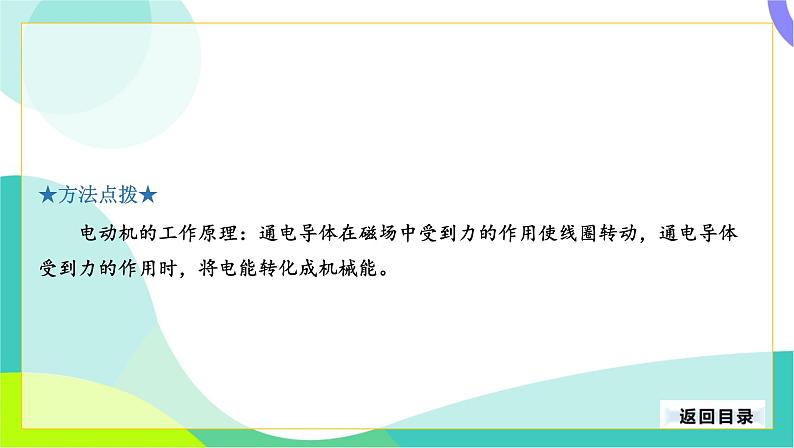 ★方法点拨★

电动机的工作原理：通电导体在磁场中受到力的作用使线圈转动，通电导体受到力的作用时，将电能转化成机械能。

返回目录